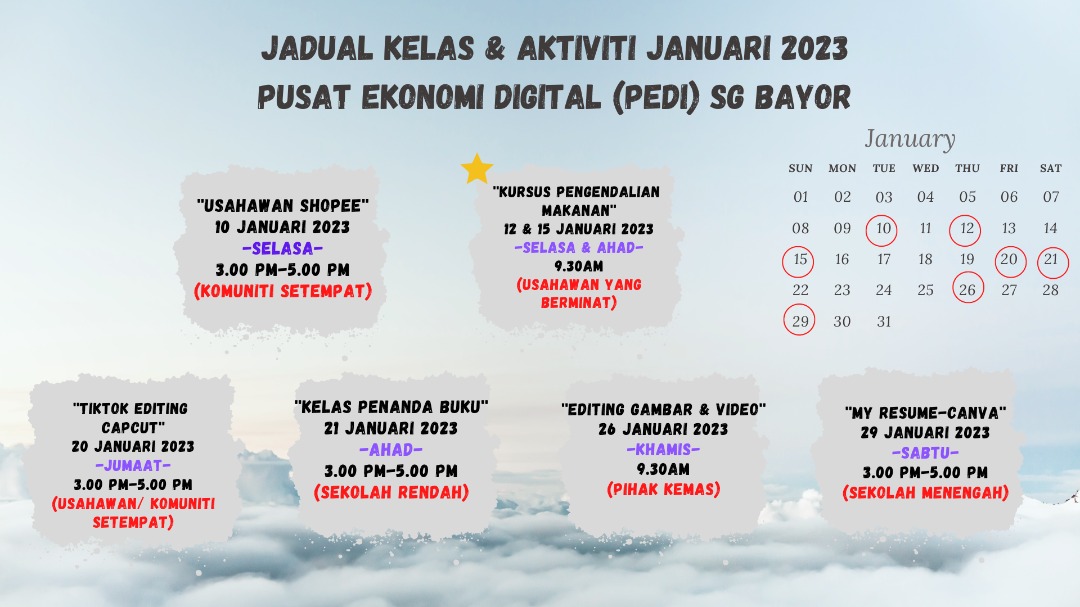 JADUAL KELAS & AKTIVITI JANUARI 2023
PUSAT EKONOMI DIGITAL (PEDI) SG BAYOR

"USAHAWAN SHOPEE"
10 JANUARI 2023
-SELASA-
3.00 PM-5.00 PM
(KOMUNITI SETEMPAT)

"KURSUS PENGENDALIAN MAKANAN"
12 & 15 JANUARI 2023
-SELASA & AHAD-
9.30AM
(USAHAWAN YANG BERMINAT)

January

| SUN | MON | TUE | WED | THU | FRI | SAT |
|---|---|---|---|---|---|---|
| 01 | 02 | 03 | 04 | 05 | 06 | 07 |
| 08 | 09 | 10 | 11 | 12 | 13 | 14 |
| 15 | 16 | 17 | 18 | 19 | 20 | 21 |
| 22 | 23 | 24 | 25 | 26 | 27 | 28 |
| 29 | 30 | 31 | | | | |

"TIKTOK EDITING CAPCUT"
20 JANUARI 2023
-JUMAAT-
3.00 PM-5.00 PM
(USAHAWAN/ KOMUNITI SETEMPAT)

"KELAS PENANDA BUKU"
21 JANUARI 2023
-AHAD-
3.00 PM-5.00 PM
(SEKOLAH RENDAH)

"EDITING GAMBAR & VIDEO"
26 JANUARI 2023
-KHAMIS-
9.30AM
(PIHAK KEMAS)

"MY RESUME-CANVA"
29 JANUARI 2023
-SABTU-
3.00 PM-5.00 PM
(SEKOLAH MENENGAH)